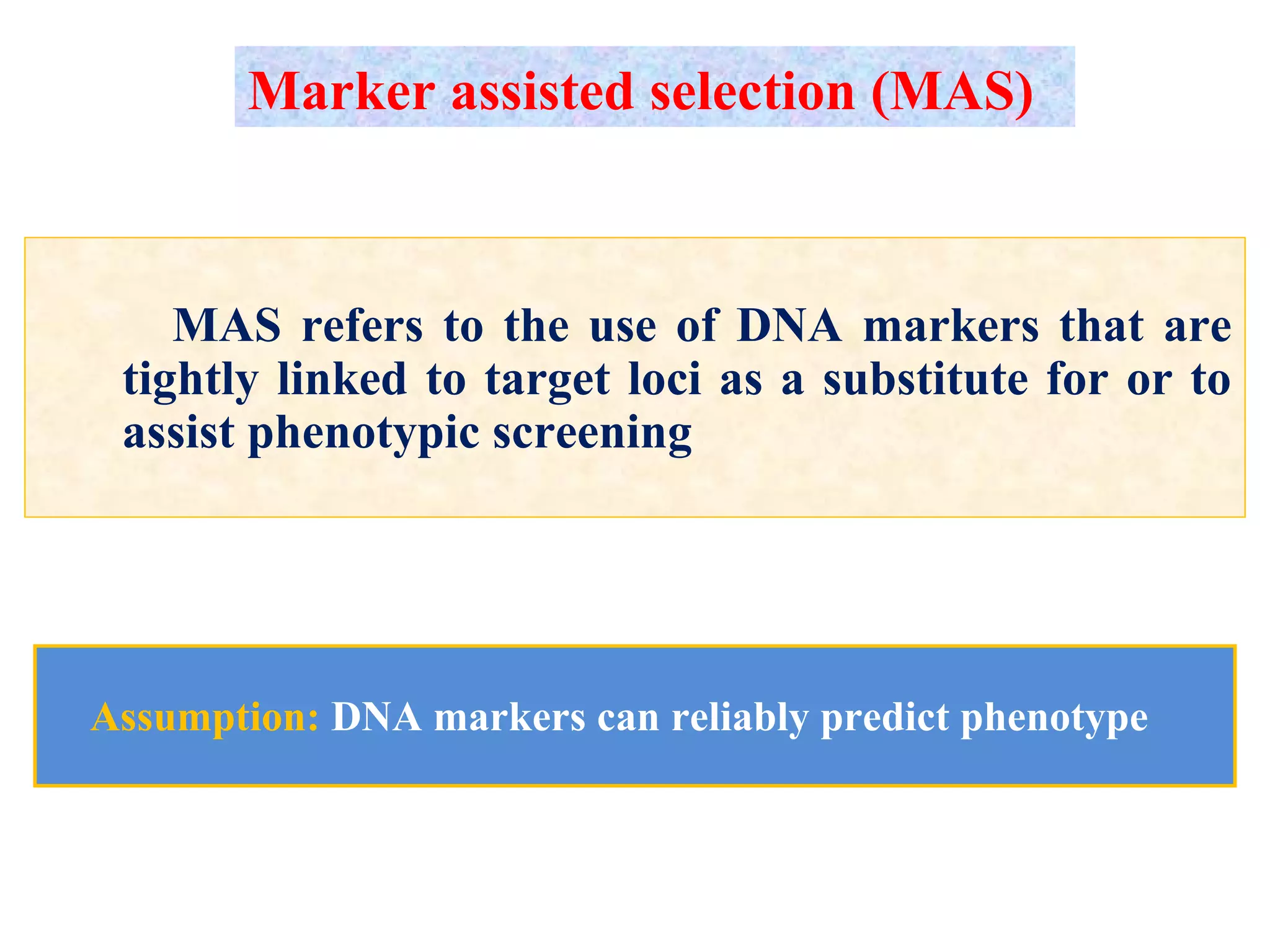 Marker assisted selection (MAS)

MAS refers to the use of DNA markers that are tightly linked to target loci as a substitute for or to assist phenotypic screening

Assumption: DNA markers can reliably predict phenotype